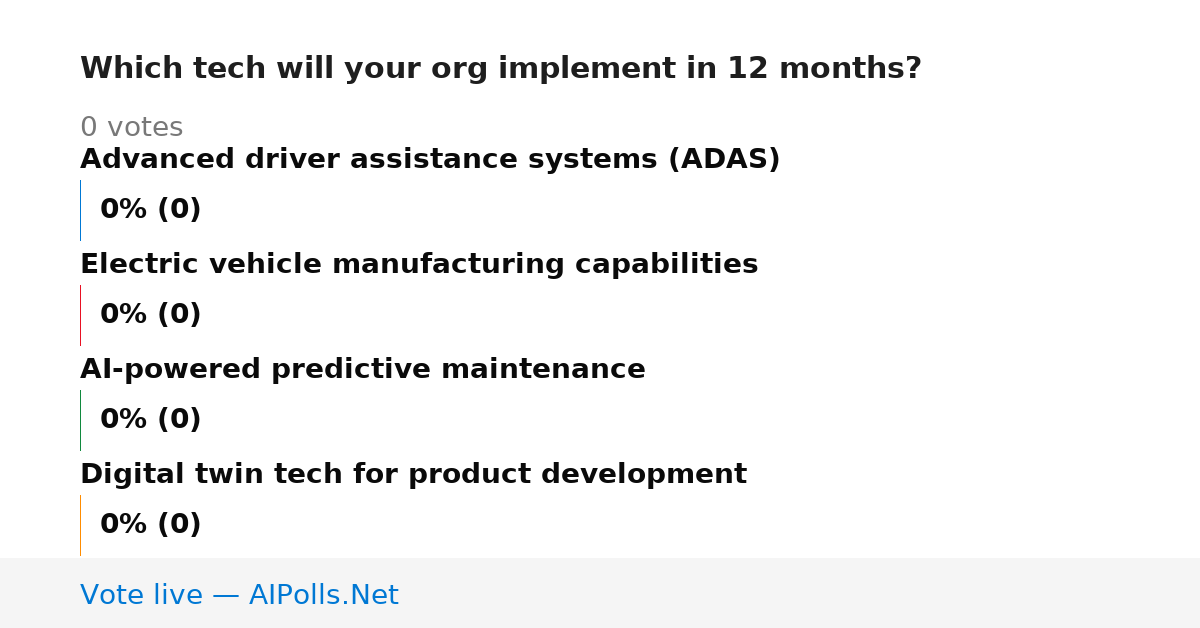 Which tech will your org implement in 12 months?

0 votes

Advanced driver assistance systems (ADAS)

0% (0)

Electric vehicle manufacturing capabilities

0% (0)

AI-powered predictive maintenance

0% (0)

Digital twin tech for product development

0% (0)

Vote live — AIPolls.Net